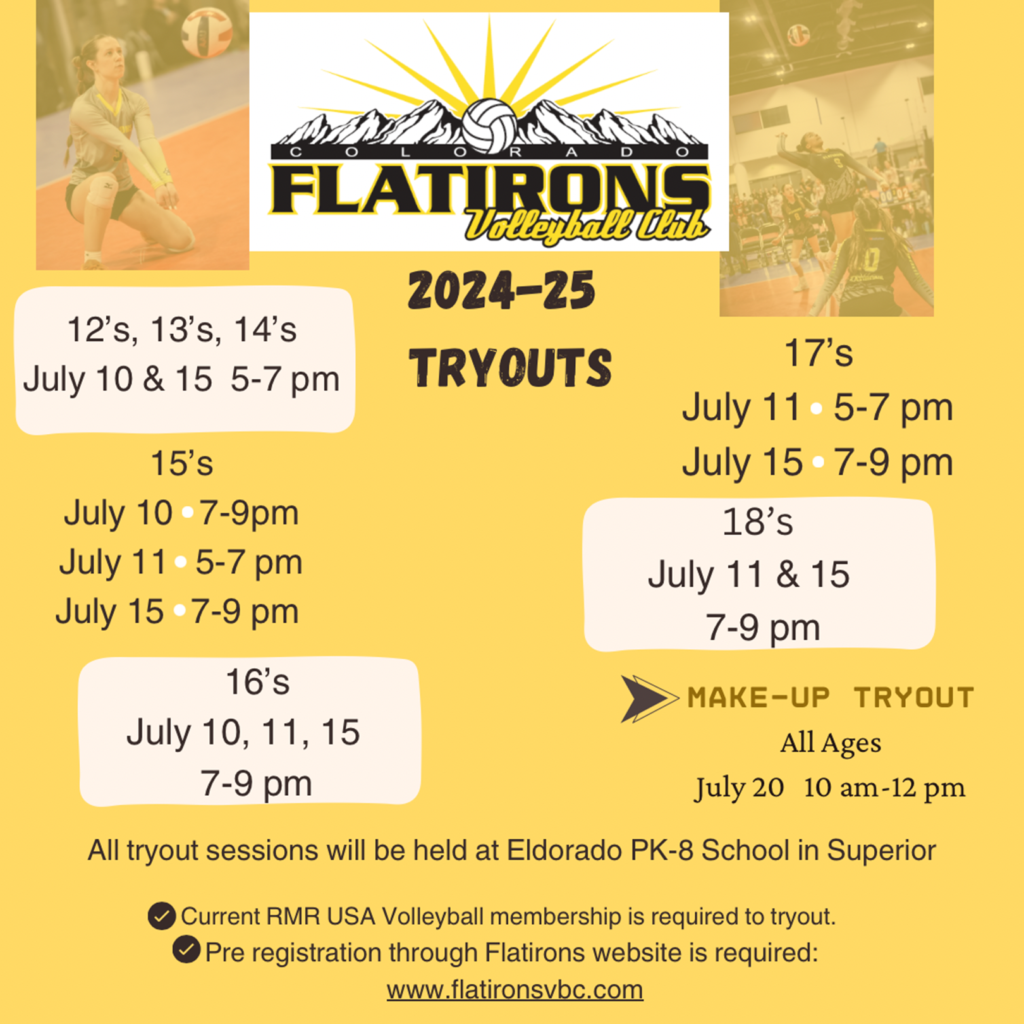 COLORADO
FLATIRONS
Volleyball Club

2024-25
TRYOUTS

12's, 13's, 14's
July 10 & 15 5-7 pm

15's
July 10 • 7-9pm
July 11 • 5-7 pm
July 15 • 7-9 pm

16's
July 10, 11, 15
7-9 pm

17's
July 11 • 5-7 pm
July 15 • 7-9 pm

18's
July 11 & 15
7-9 pm

MAKE-UP TRYOUT
All Ages
July 20 10 am-12 pm

All tryout sessions will be held at Eldorado PK-8 School in Superior

Current RMR USA Volleyball membership is required to tryout.
Pre registration through Flatirons website is required:
www.flatironsvbc.com